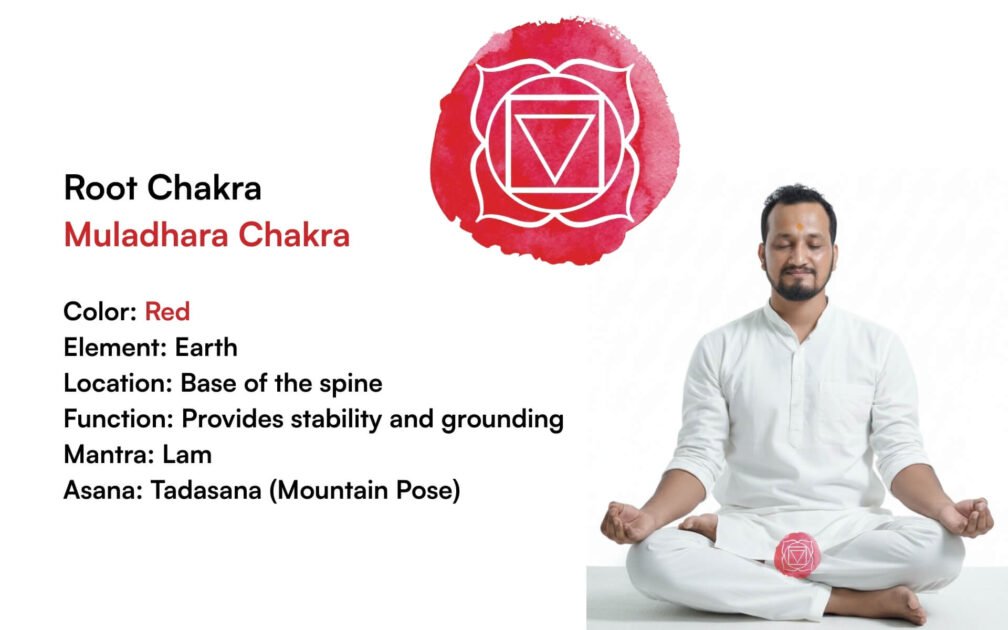 Root Chakra
Muladhara Chakra

Color: Red
Element: Earth
Location: Base of the spine
Function: Provides stability and grounding
Mantra: Lam
Asana: Tadasana (Mountain Pose)